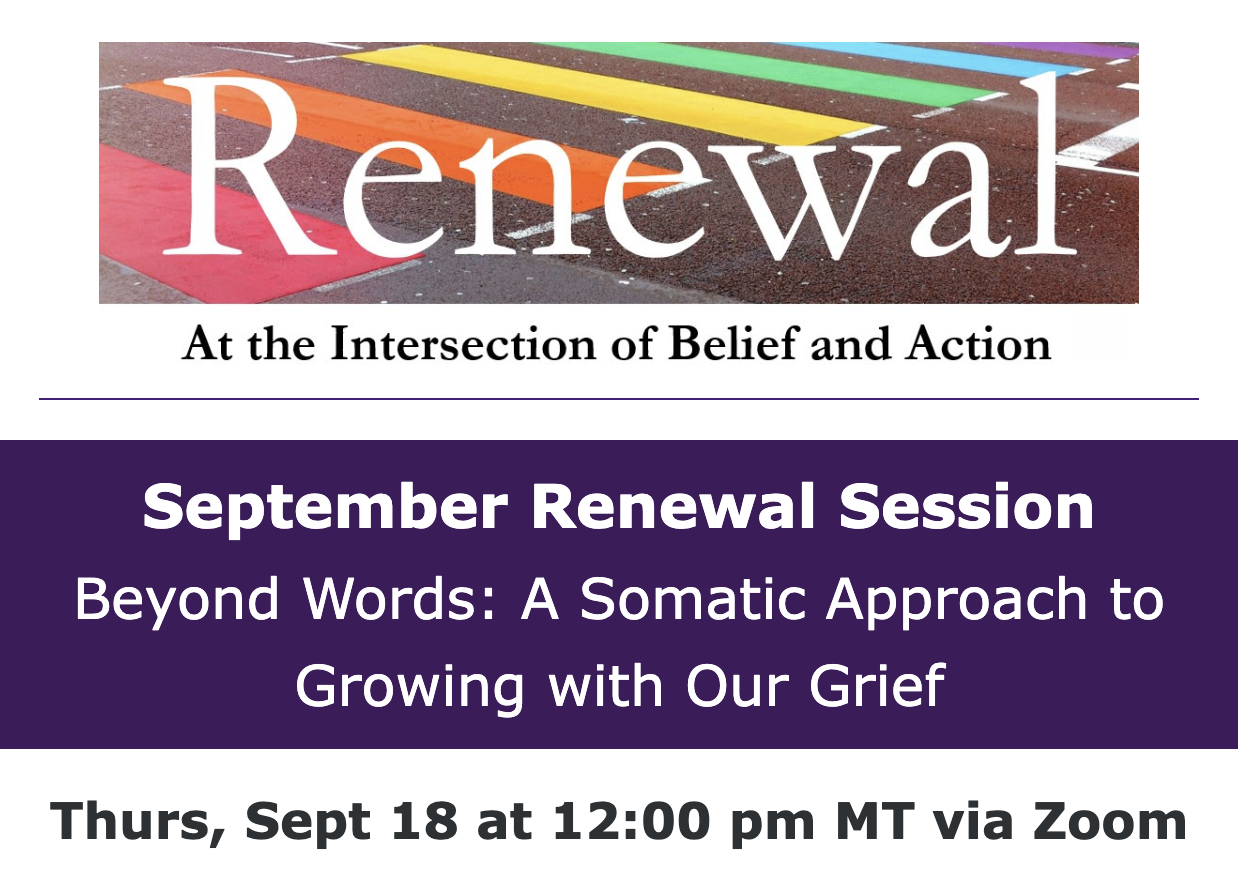 Renewal

At the Intersection of Belief and Action

September Renewal Session

Beyond Words: A Somatic Approach to Growing with Our Grief

Thurs, Sept 18 at 12:00 pm MT via Zoom